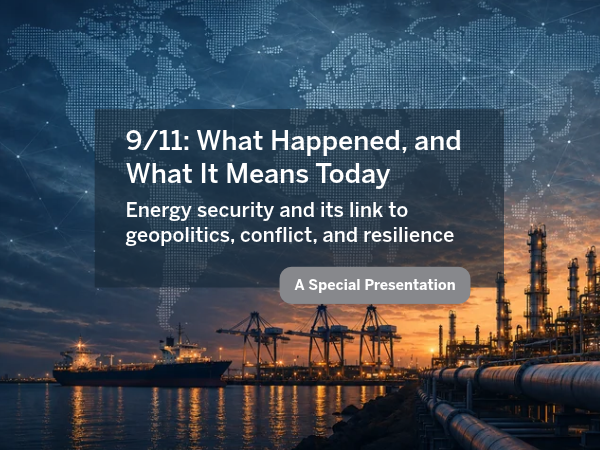 9/11: What Happened, and What It Means Today

Energy security and its link to geopolitics, conflict, and resilience

A Special Presentation